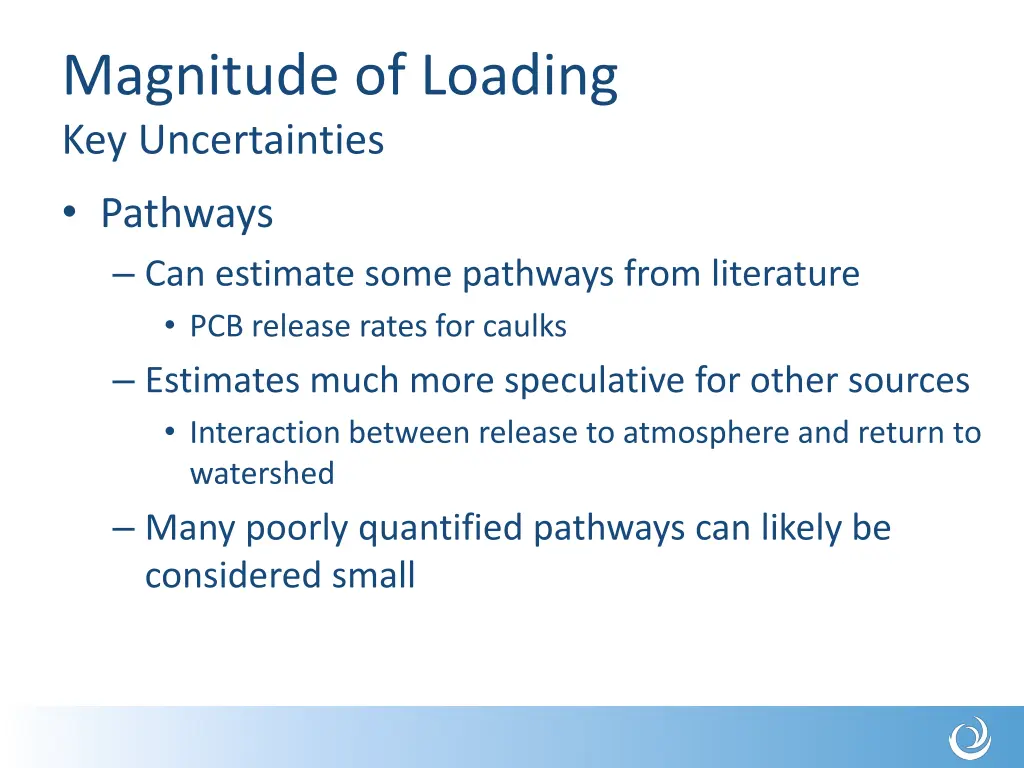 Magnitude of Loading
Key Uncertainties

• Pathways
– Can estimate some pathways from literature
• PCB release rates for caulks
– Estimates much more speculative for other sources
• Interaction between release to atmosphere and return to watershed
– Many poorly quantified pathways can likely be considered small